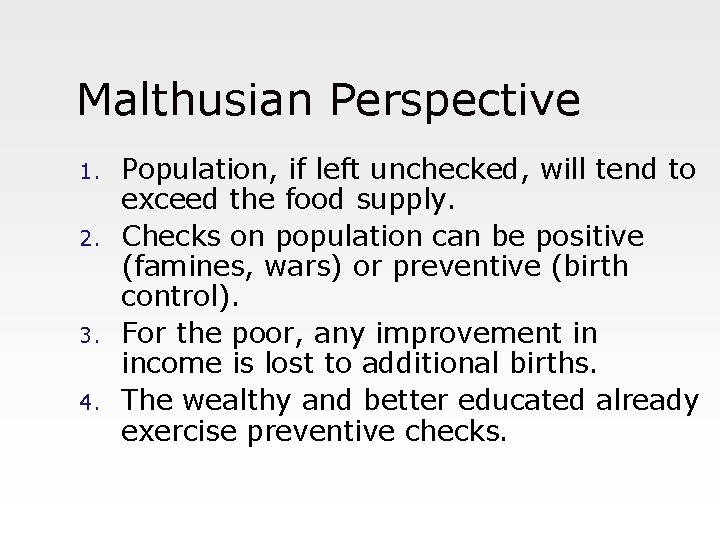 Malthusian Perspective

1. Population, if left unchecked, will tend to exceed the food supply.
2. Checks on population can be positive (famines, wars) or preventive (birth control).
3. For the poor, any improvement in income is lost to additional births.
4. The wealthy and better educated already exercise preventive checks.